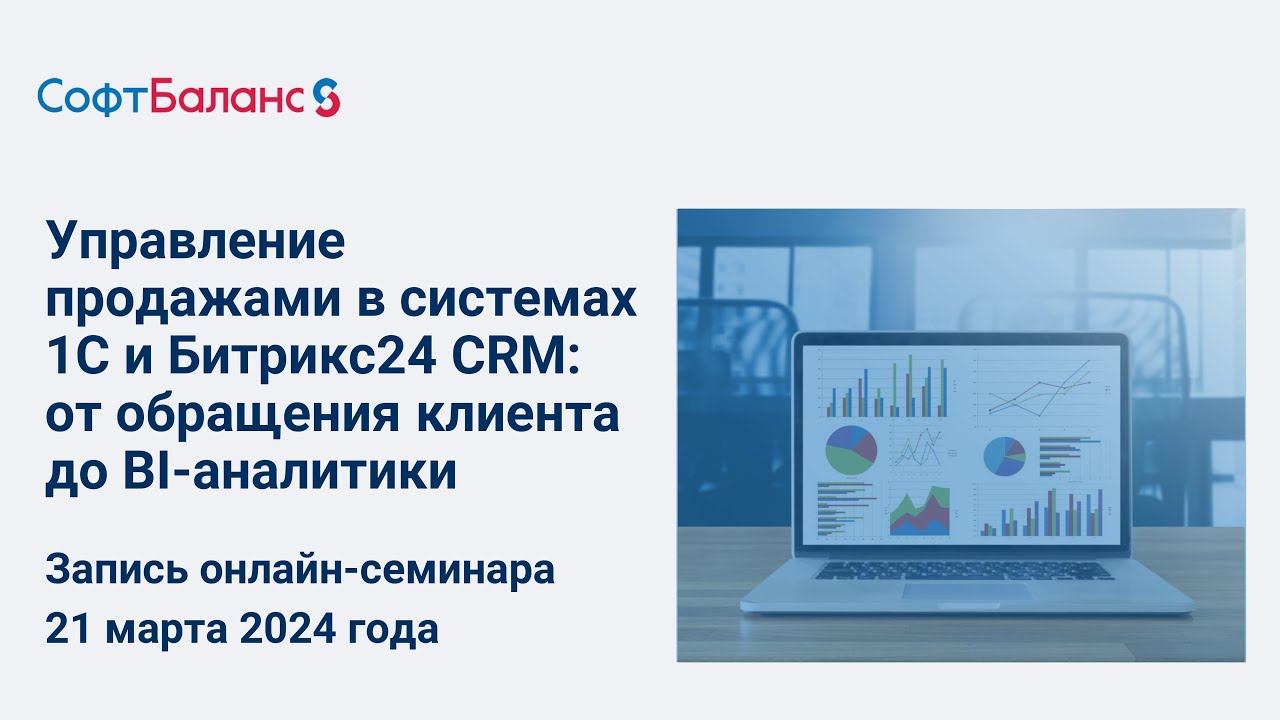 СофтБаланс

Управление продажами в системах 1С и Битрикс24 CRM: от обращения клиента до BI-аналитики

Запись онлайн-семинара
21 марта 2024 года